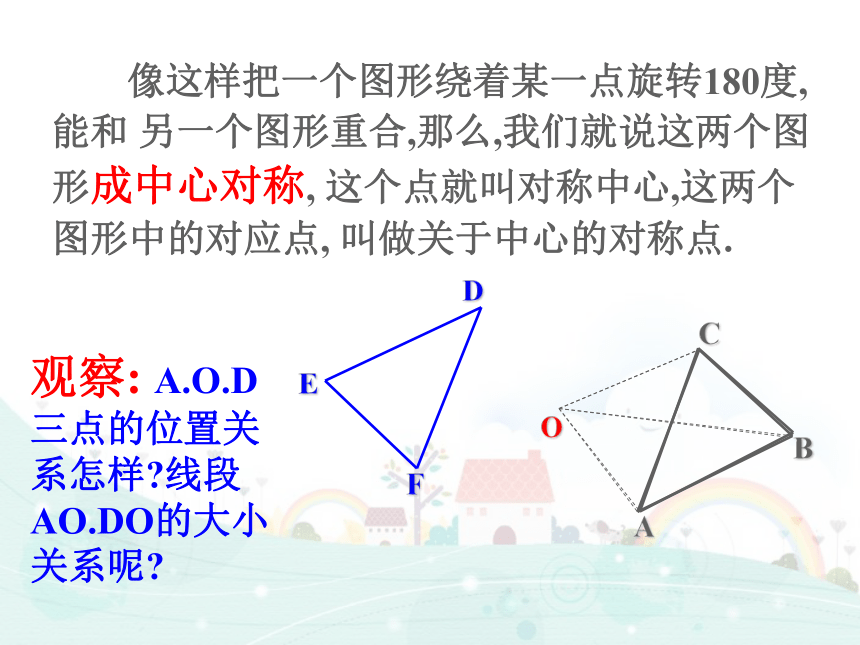 像这样把一个图形绕着某一点旋转180度,能和 另一个图形重合,那么,我们就说这两个图形成中心对称, 这个点就叫对称中心,这两个图形中的对应点, 叫做关于中心的对称点.

观察: A.O.D三点的位置关系怎样?线段AO.DO的大小关系呢?

D

E

F

C

O

B

A